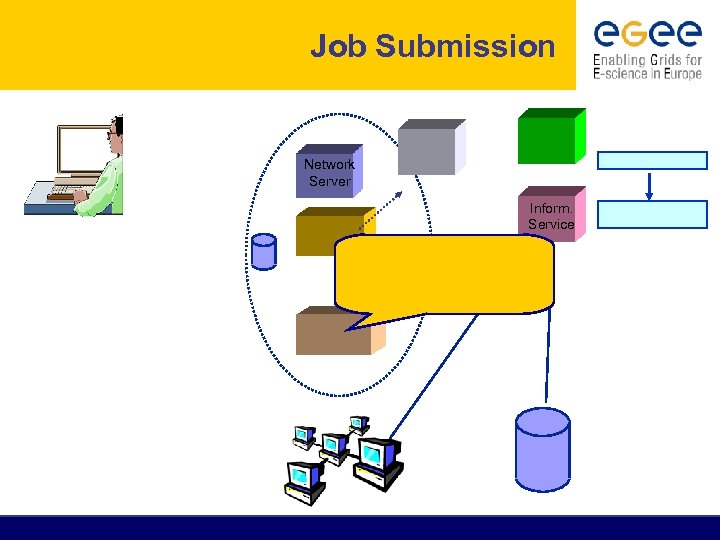 Job Submission

eGee
Enabling Grids for E-science in Europe

Network Server

Inform. Service